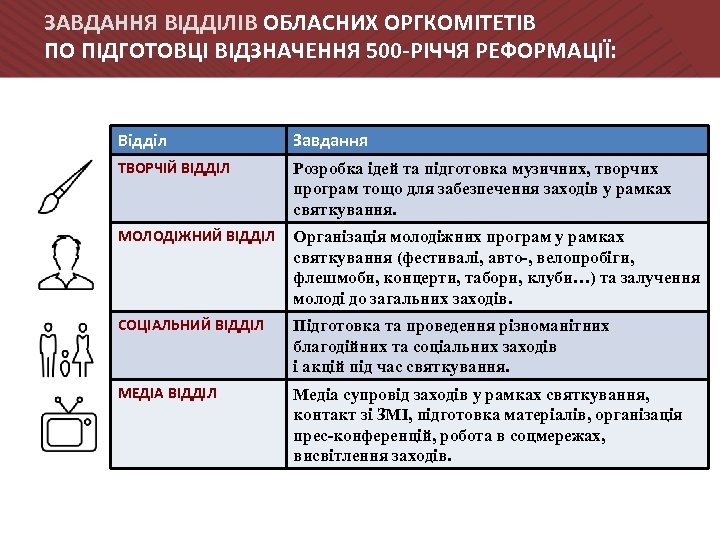 ЗАВДАННЯ ВІДДІЛІВ ОБЛАСНИХ ОРГКОМІТЕТІВ ПО ПІДГОТОВЦІ ВІДЗНАЧЕННЯ 500-РІЧЧЯ РЕФОРМАЦІЇ:

| Відділ | Завдання |
|---|---|
| ТВОРЧІЙ ВІДДІЛ | Розробка ідей та підготовка музичних, творчих програм тощо для забезпечення заходів у рамках святкування. |
| МОЛОДІЖНИЙ ВІДДІЛ | Організація молодіжних програм у рамках святкування (фестивалі, авто-, велопробіги, флешмоби, концерти, табори, клуби…) та залучення молоді до загальних заходів. |
| СОЦІАЛЬНИЙ ВІДДІЛ | Підготовка та проведення різноманітних благодійних та соціальних заходів і акцій під час святкування. |
| МЕДІА ВІДДІЛ | Медіа супровід заходів у рамках святкування, контакт зі ЗМІ, підготовка матеріалів, організація прес-конференцій, робота в соцмережах, висвітлення заходів. |